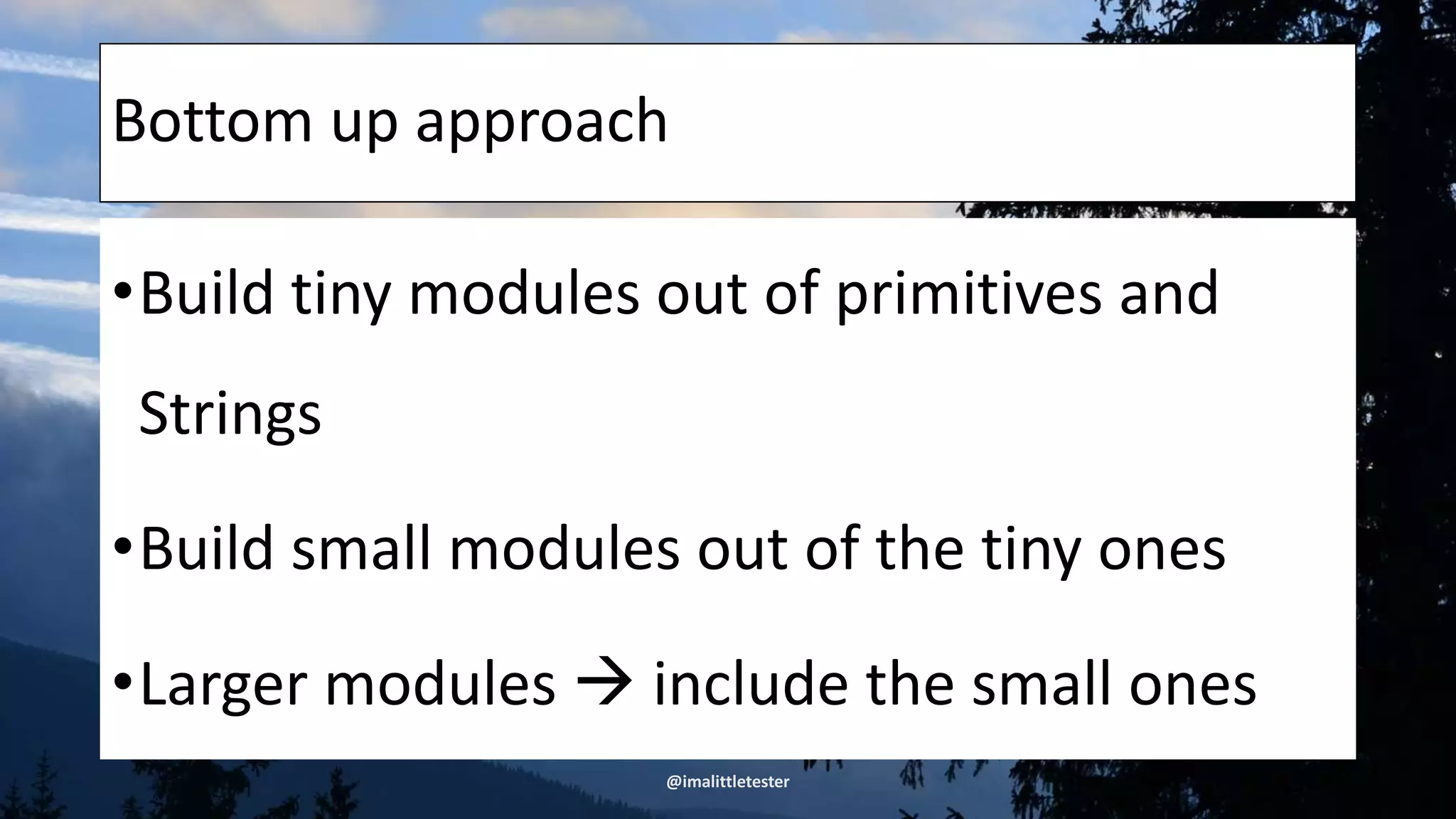 Bottom up approach

• Build tiny modules out of primitives and Strings

• Build small modules out of the tiny ones

• Larger modules → include the small ones

@imalittletester